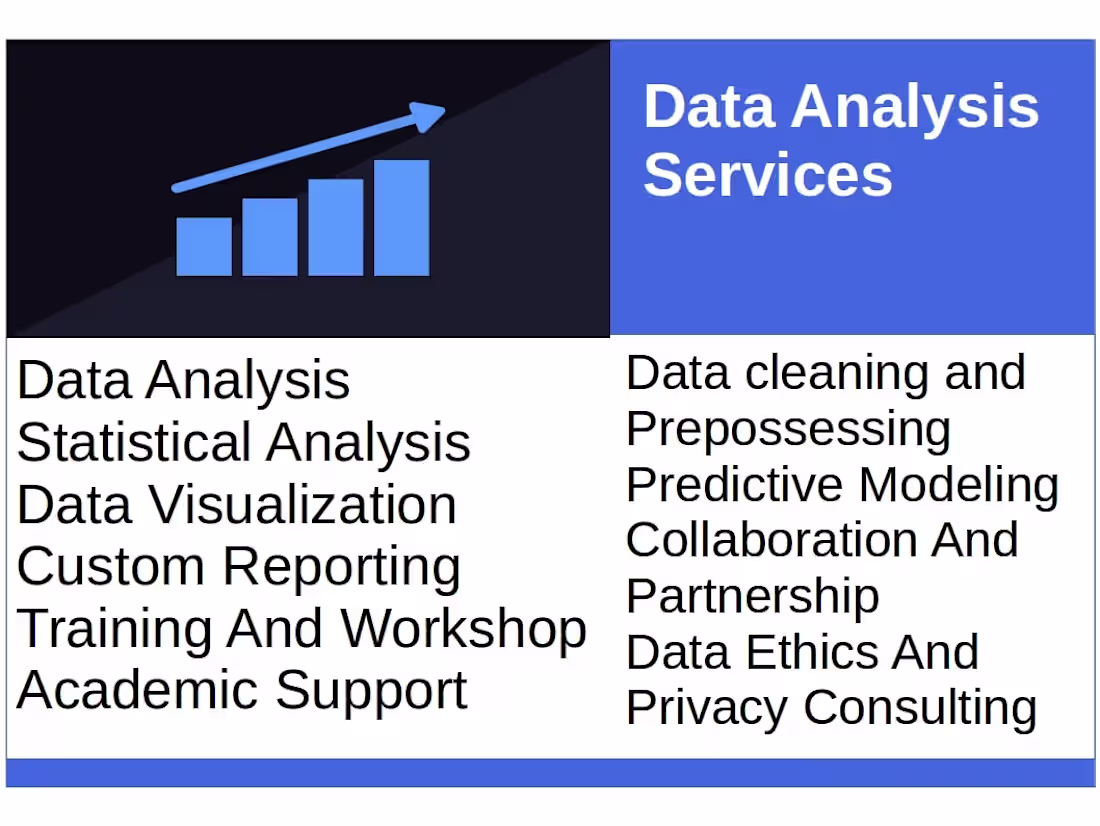 Data Analysis Services

Data Analysis
Statistical Analysis
Data Visualization
Custom Reporting
Training And Workshop
Academic Support

Data cleaning and Prepossessing
Predictive Modeling
Collaboration And Partnership
Data Ethics And Privacy Consulting